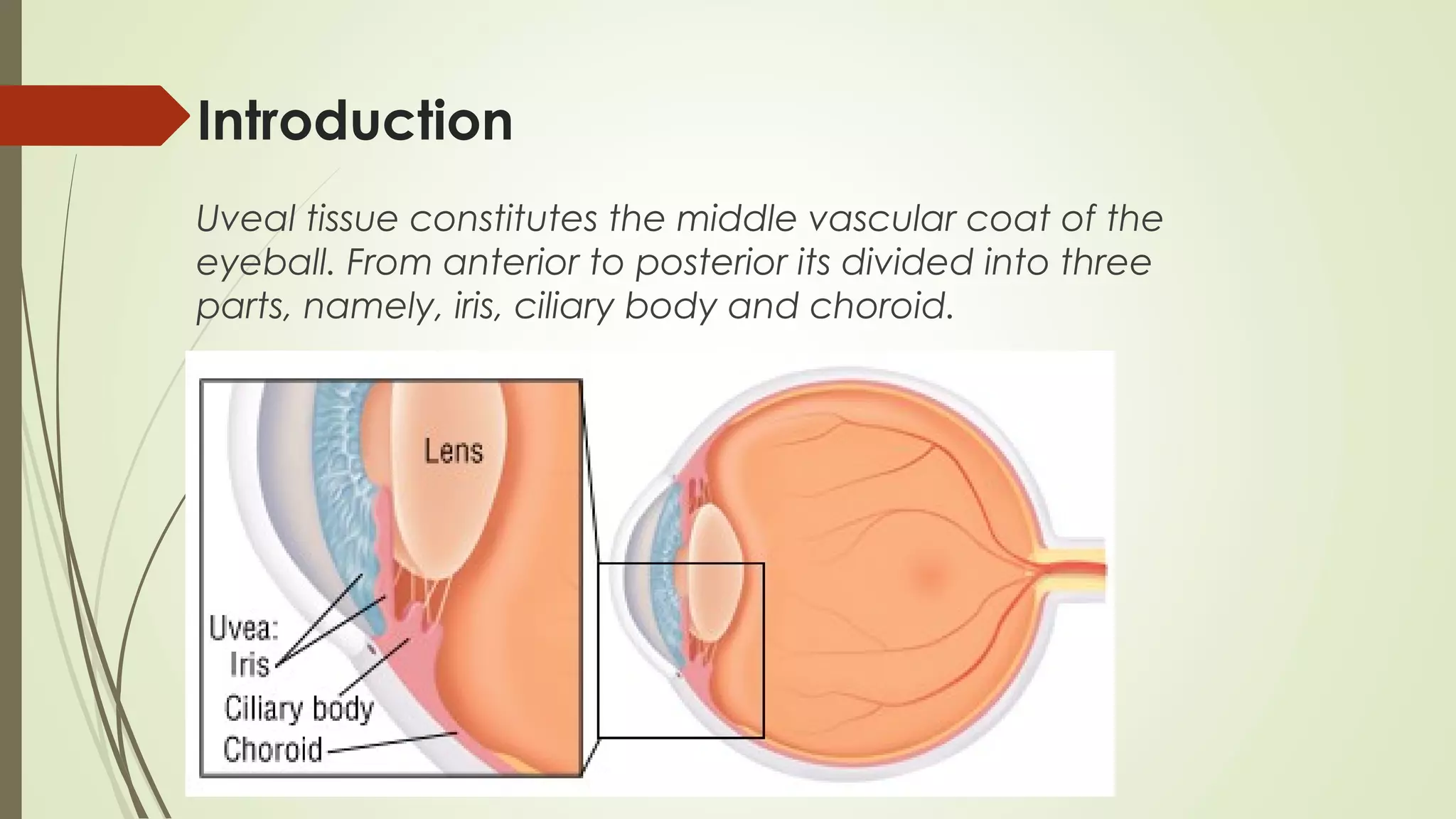 Introduction

Uveal tissue constitutes the middle vascular coat of the eyeball. From anterior to posterior its divided into three parts, namely, iris, ciliary body and choroid.

Lens

Uvea:
Iris
Ciliary body
Choroid